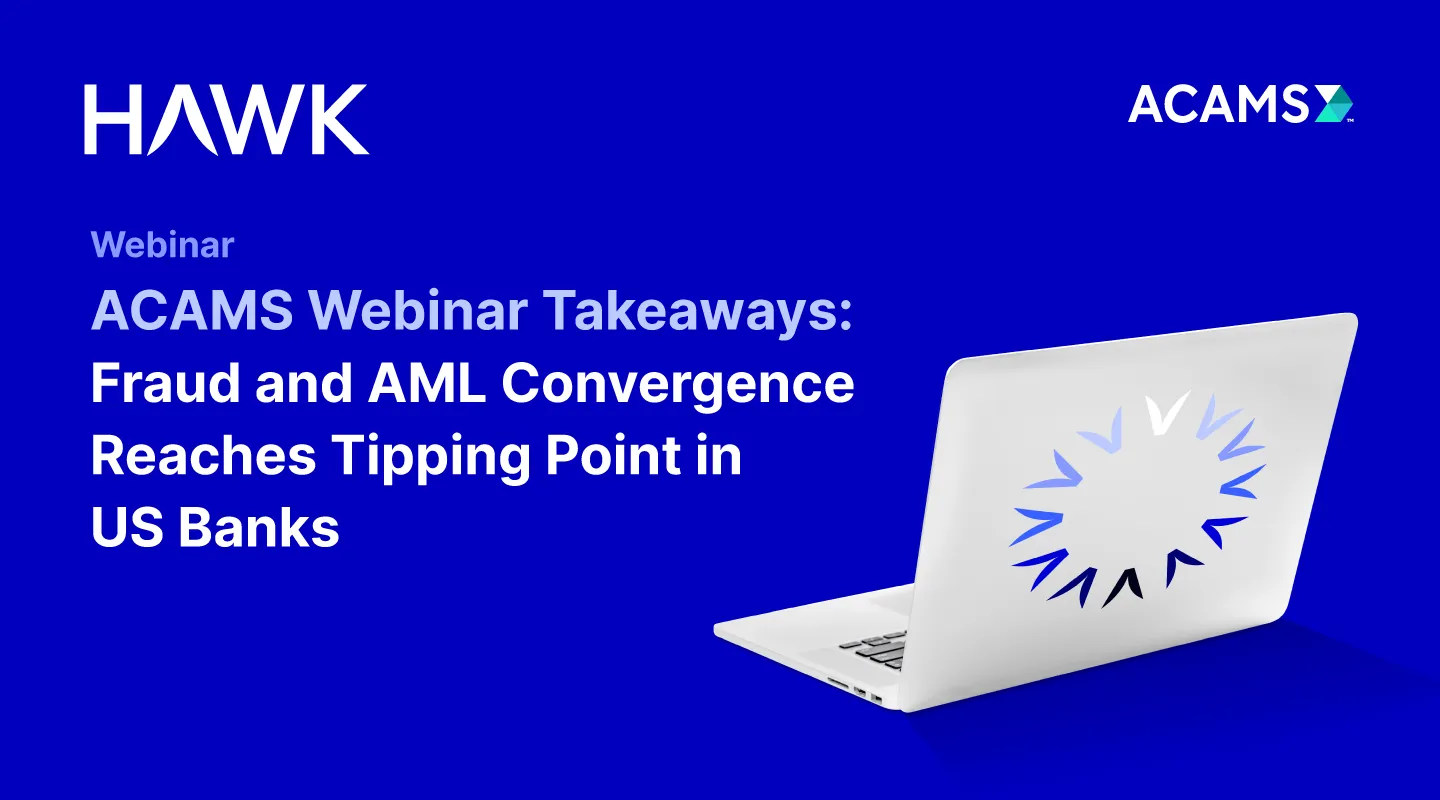 HAWK

ACAMS

Webinar

ACAMS Webinar Takeaways: Fraud and AML Convergence Reaches Tipping Point in US Banks